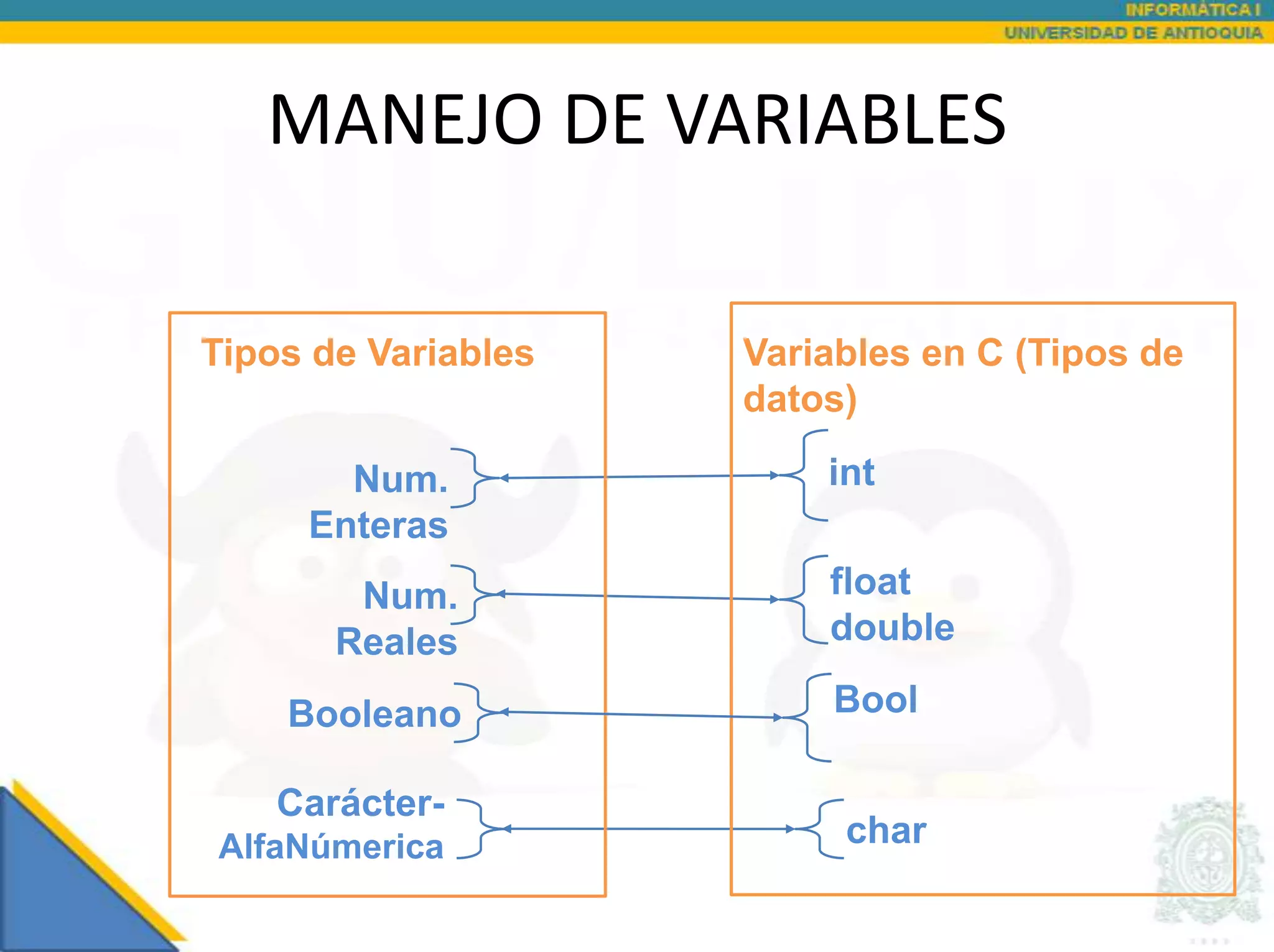 INFORMÁTICA I
UNIVERSIDAD DE ANTIOQUIA

MANEJO DE VARIABLES

Tipos de Variables

Num. Enteras

Num. Reales

Booleano

Carácter-AlfaNúmerica

Variables en C (Tipos de datos)

int

float
double

Bool

char